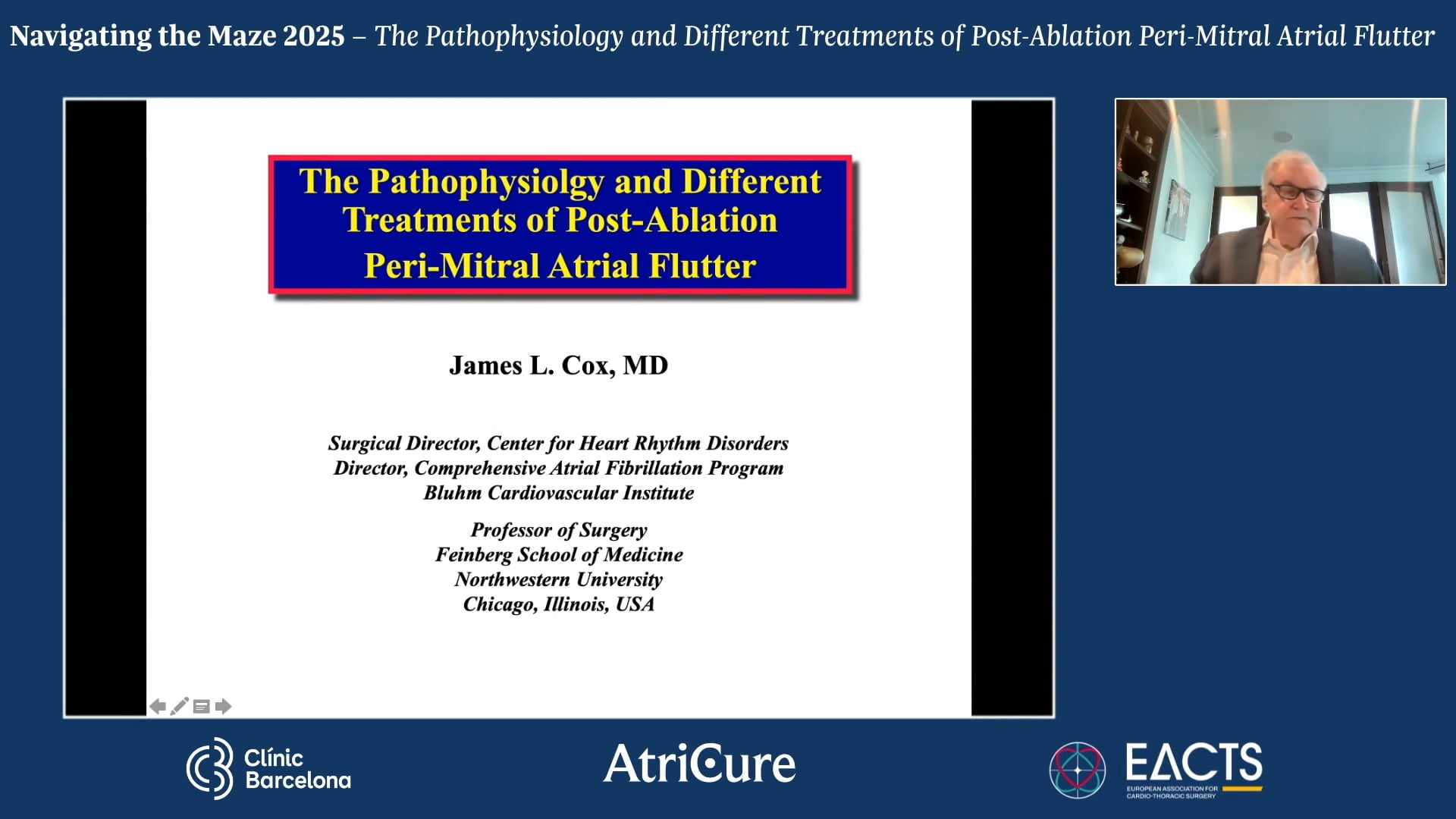 Navigating the Maze 2025 – The Pathophysiology and Different Treatments of Post-Ablation Peri-Mitral Atrial Flutter

The Pathophysiolgy and Different Treatments of Post-Ablation Peri-Mitral Atrial Flutter

James L. Cox, MD

Surgical Director, Center for Heart Rhythm Disorders
Director, Comprehensive Atrial Fibrillation Program
Bluhm Cardiovascular Institute

Professor of Surgery
Feinberg School of Medicine
Northwestern University
Chicago, Illinois, USA

Clínic Barcelona

AtriCure

EACTS
EUROPEAN ASSOCIATION FOR CARDIO-THORACIC SURGERY